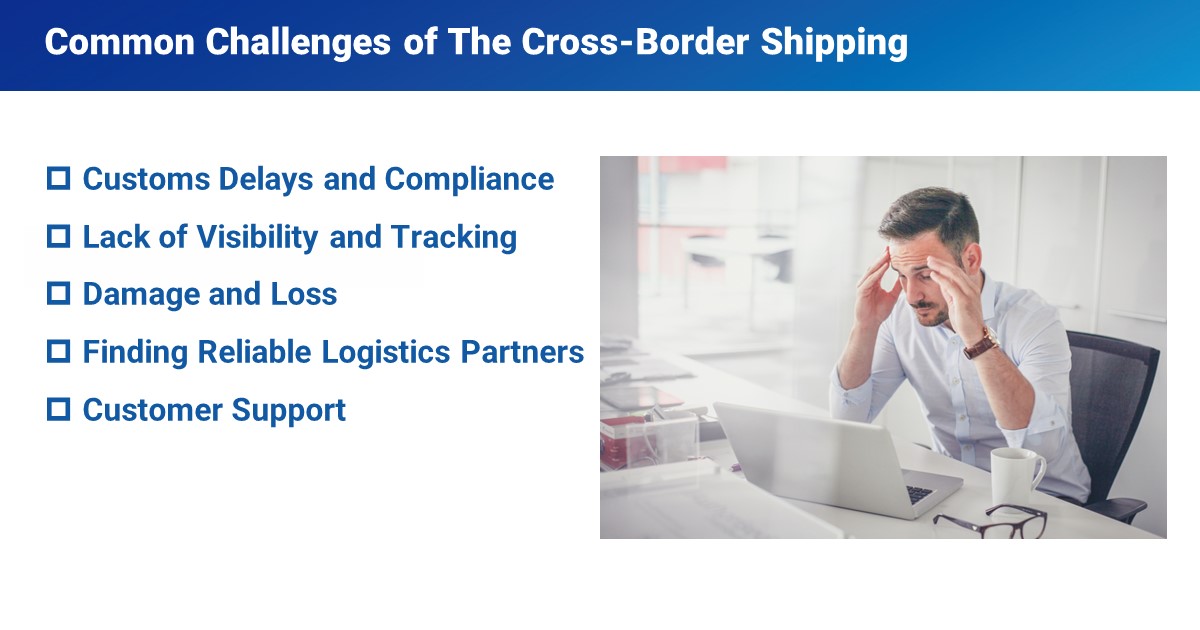 Common Challenges of The Cross-Border Shipping

☐ Customs Delays and Compliance
☐ Lack of Visibility and Tracking
☐ Damage and Loss
☐ Finding Reliable Logistics Partners
☐ Customer Support